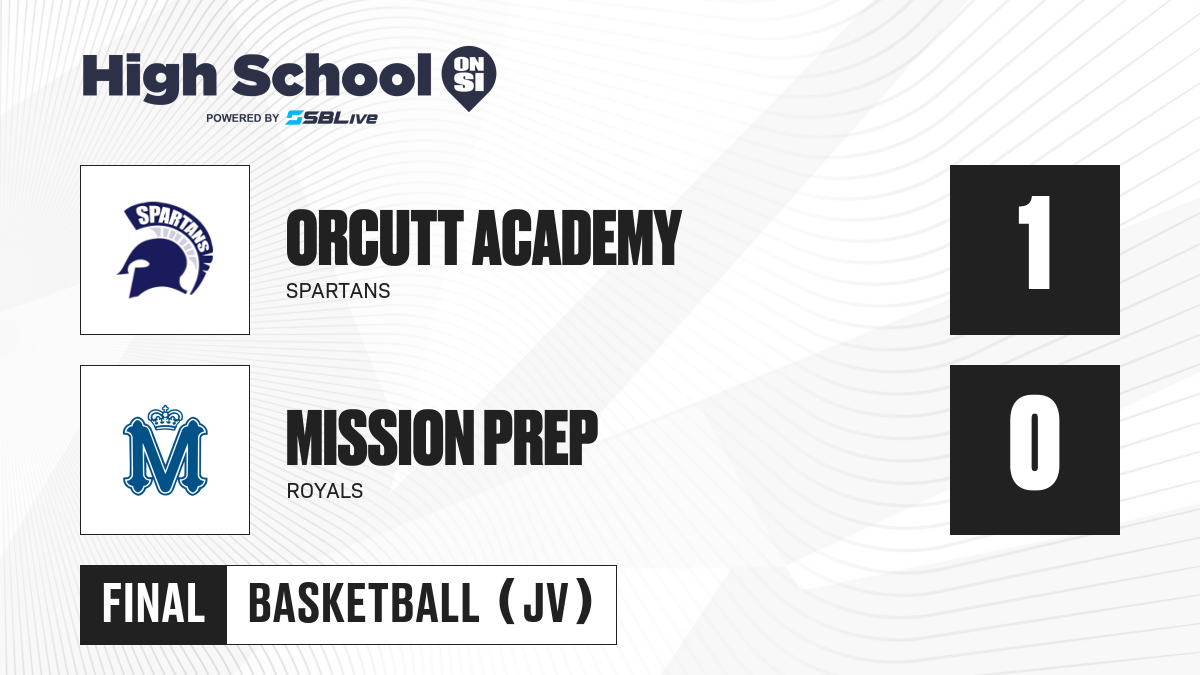 High School ON SI
POWERED BY SBLive

SPARTANS

ORCUTT ACADEMY
SPARTANS

1

M

MISSION PREP
ROYALS

0

FINAL BASKETBALL (JV)